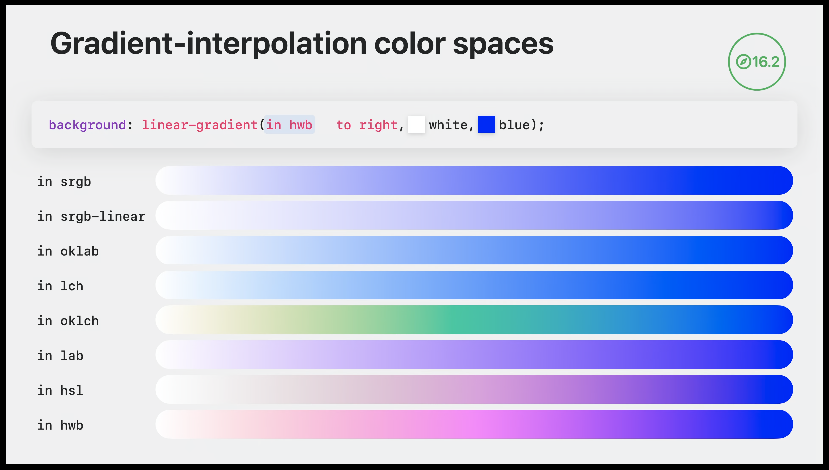 Gradient-interpolation color spaces

16.2

background: linear-gradient(in hwb to right, white, blue);

in srgb

in srgb-linear

in oklab

in lch

in oklch

in lab

in hsl

in hwb